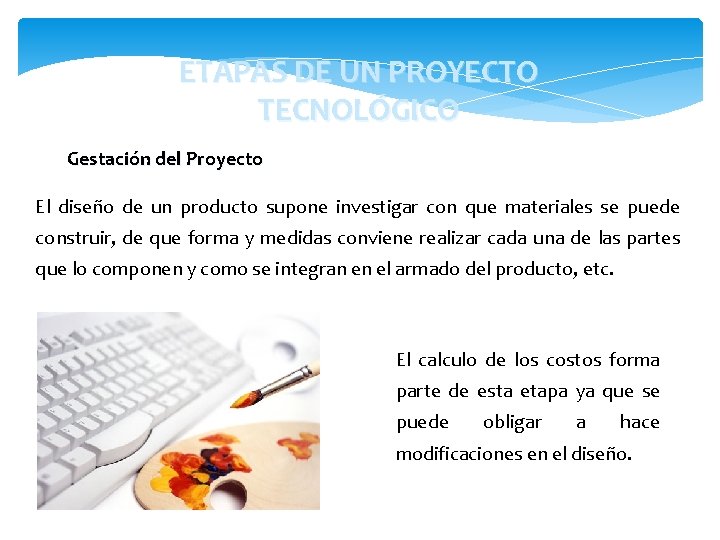 ETAPAS DE UN PROYECTO TECNOLOGICO

Gestación del Proyecto

El diseño de un producto supone investigar con que materiales se puede construir, de que forma y medidas conviene realizar cada una de las partes que lo componen y como se integran en el armado del producto, etc.

El calculo de los costos forma parte de esta etapa ya que se puede obligar a hace modificaciones en el diseño.